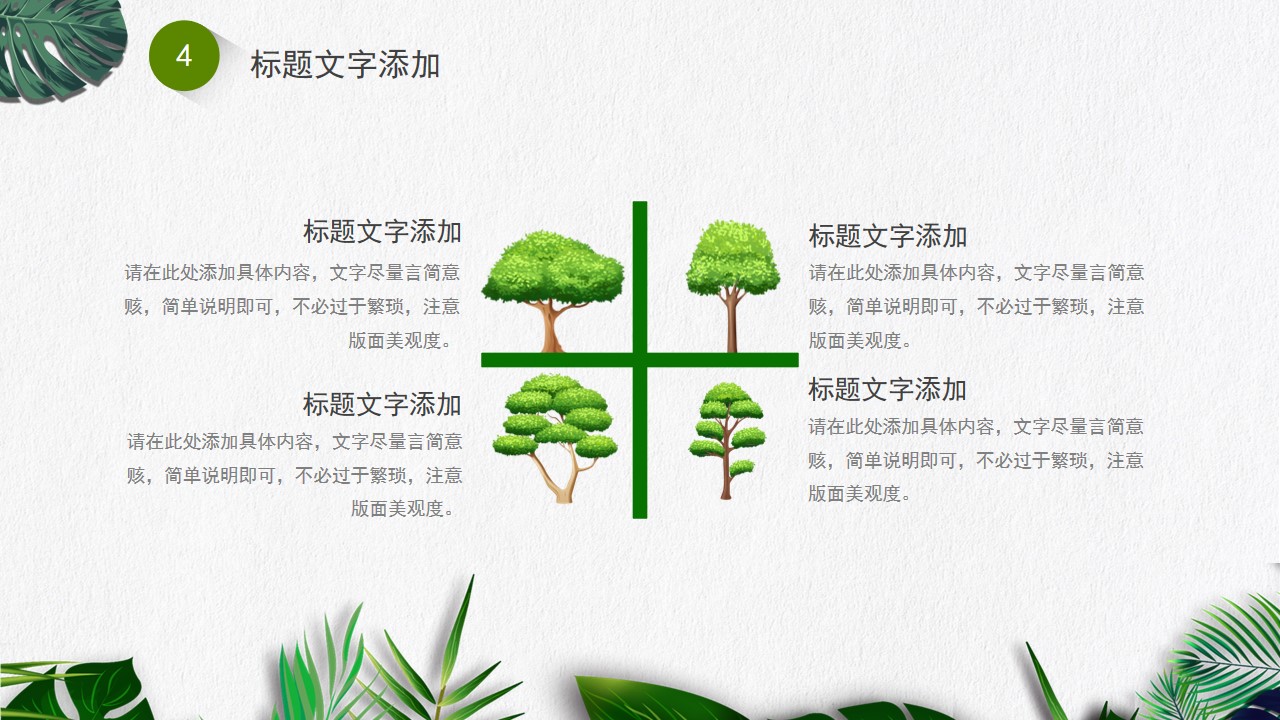 4

标题文字添加

标题文字添加

请在此处添加具体内容，文字尽量言简意赅，简单说明即可，不必过于繁琐，注意版面美观度。

标题文字添加

请在此处添加具体内容，文字尽量言简意赅，简单说明即可，不必过于繁琐，注意版面美观度。

标题文字添加

请在此处添加具体内容，文字尽量言简意赅，简单说明即可，不必过于繁琐，注意版面美观度。

标题文字添加

请在此处添加具体内容，文字尽量言简意赅，简单说明即可，不必过于繁琐，注意版面美观度。